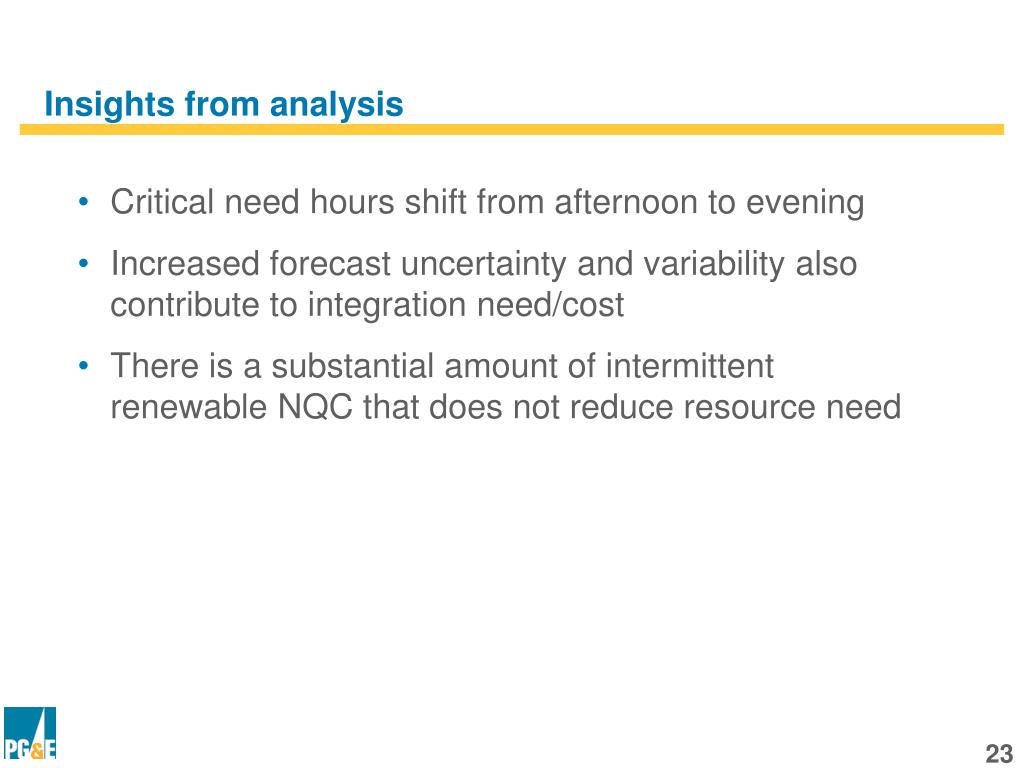 Insights from analysis

• Critical need hours shift from afternoon to evening

• Increased forecast uncertainty and variability also contribute to integration need/cost

• There is a substantial amount of intermittent renewable NQC that does not reduce resource need

PG&E

23